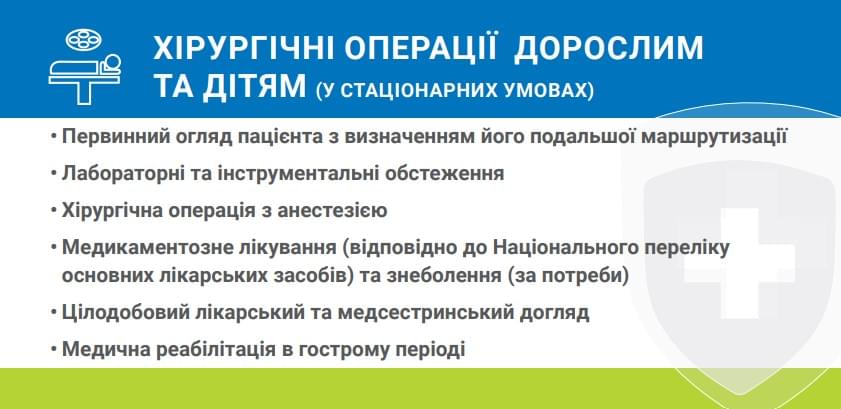 ХІРУРГІЧНІ ОПЕРАЦІЇ ДОРОСЛИМ ТА ДІТЯМ (У СТАЦІОНАРНИХ УМОВАХ)

• Первинний огляд пацієнта з визначенням його подальшої маршрутизації

• Лабораторні та інструментальні обстеження

• Хірургічна операція з анестезією

• Медикаментозне лікування (відповідно до Національного переліку основних лікарських засобів) та знеболення (за потреби)

• Цілодобовий лікарський та медсестринський догляд

• Медична реабілітація в гострому періоді